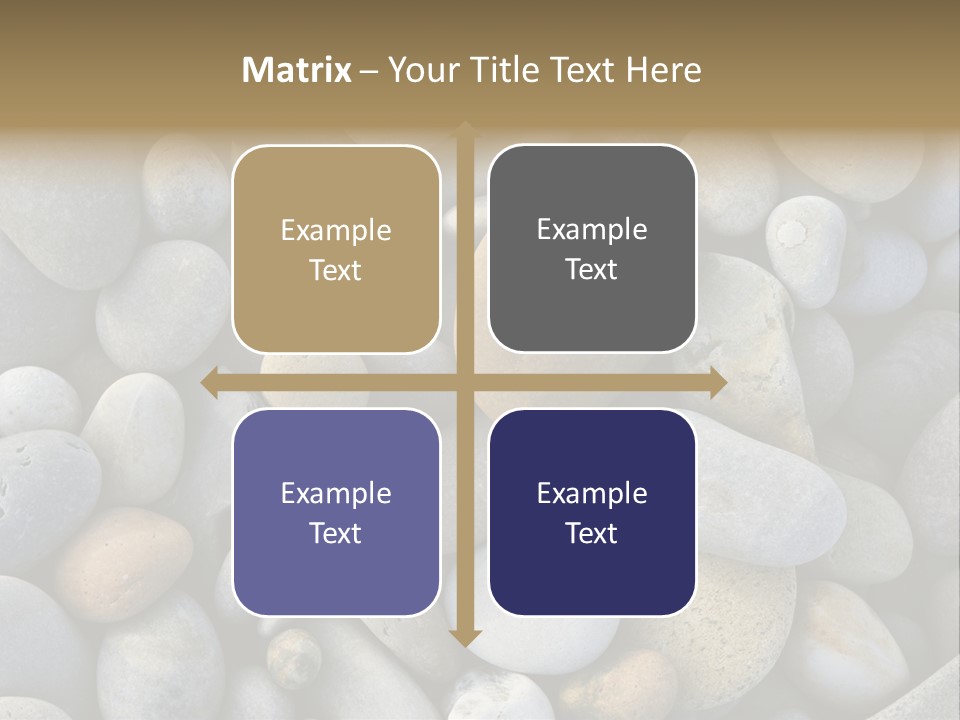 Matrix – Your Title Text Here

Example Text

Example Text

Example Text

Example Text